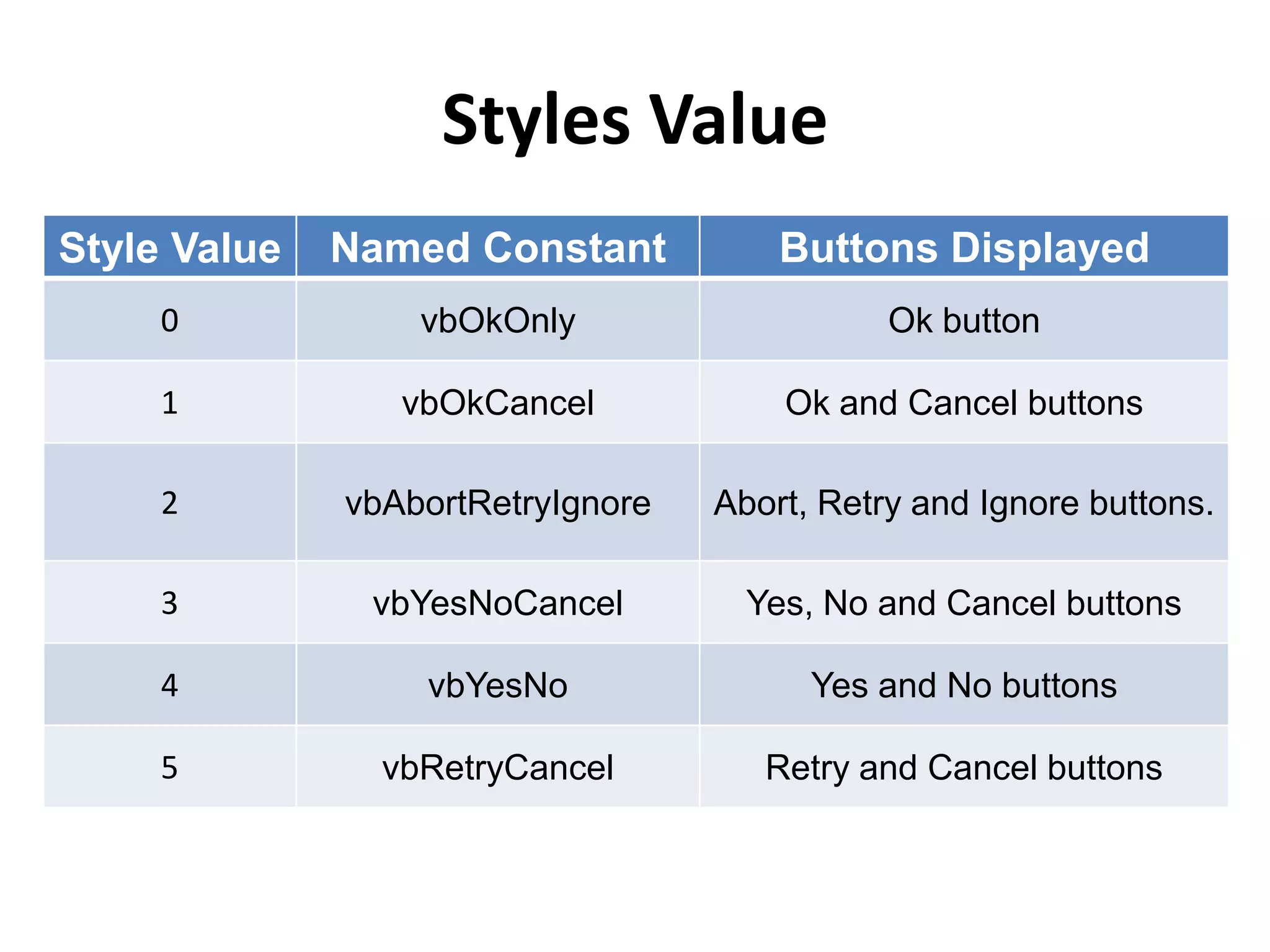 Styles Value

| Style Value | Named Constant | Buttons Displayed |
|---|---|---|
| 0 | vbOkOnly | Ok button |
| 1 | vbOkCancel | Ok and Cancel buttons |
| 2 | vbAbortRetryIgnore | Abort, Retry and Ignore buttons. |
| 3 | vbYesNoCancel | Yes, No and Cancel buttons |
| 4 | vbYesNo | Yes and No buttons |
| 5 | vbRetryCancel | Retry and Cancel buttons |